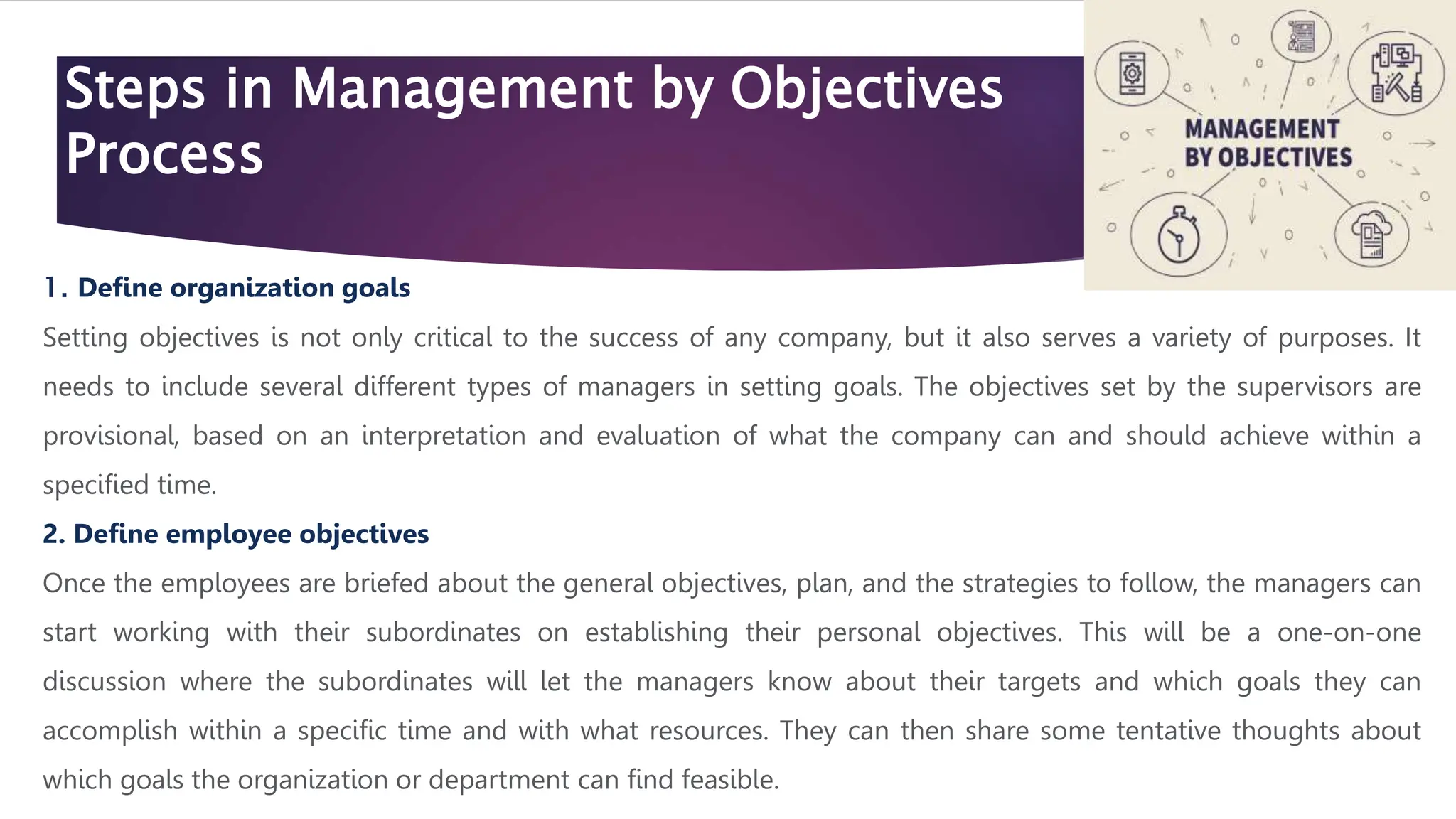 Steps in Management by Objectives Process

MANAGEMENT BY OBJECTIVES

1. Define organization goals

Setting objectives is not only critical to the success of any company, but it also serves a variety of purposes. It needs to include several different types of managers in setting goals. The objectives set by the supervisors are provisional, based on an interpretation and evaluation of what the company can and should achieve within a specified time.

2. Define employee objectives

Once the employees are briefed about the general objectives, plan, and the strategies to follow, the managers can start working with their subordinates on establishing their personal objectives. This will be a one-on-one discussion where the subordinates will let the managers know about their targets and which goals they can accomplish within a specific time and with what resources. They can then share some tentative thoughts about which goals the organization or department can find feasible.